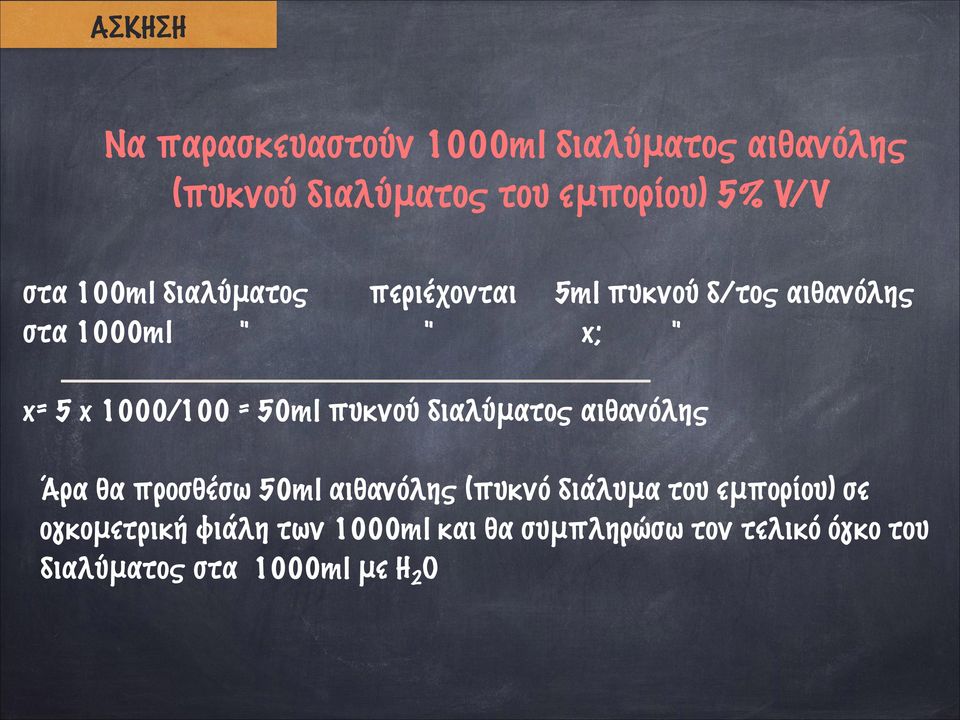 ΑΣΚΗΣΗ

Να παρασκευαστούν 1000ml διαλύματος αιθανόλης (πυκνού διαλύματος του εμπορίου) 5% V/V

στα 100ml διαλύματος περιέχονται 5ml πυκνού δ/τος αιθανόλης
στα 1000ml " " x; "

x= 5 x 1000/100 = 50ml πυκνού διαλύματος αιθανόλης

Άρα θα προσθέσω 50ml αιθανόλης (πυκνό διάλυμα του εμπορίου) σε ογκομετρική φιάλη των 1000ml και θα συμπληρώσω τον τελικό όγκο του διαλύματος στα 1000ml με $H_2O$